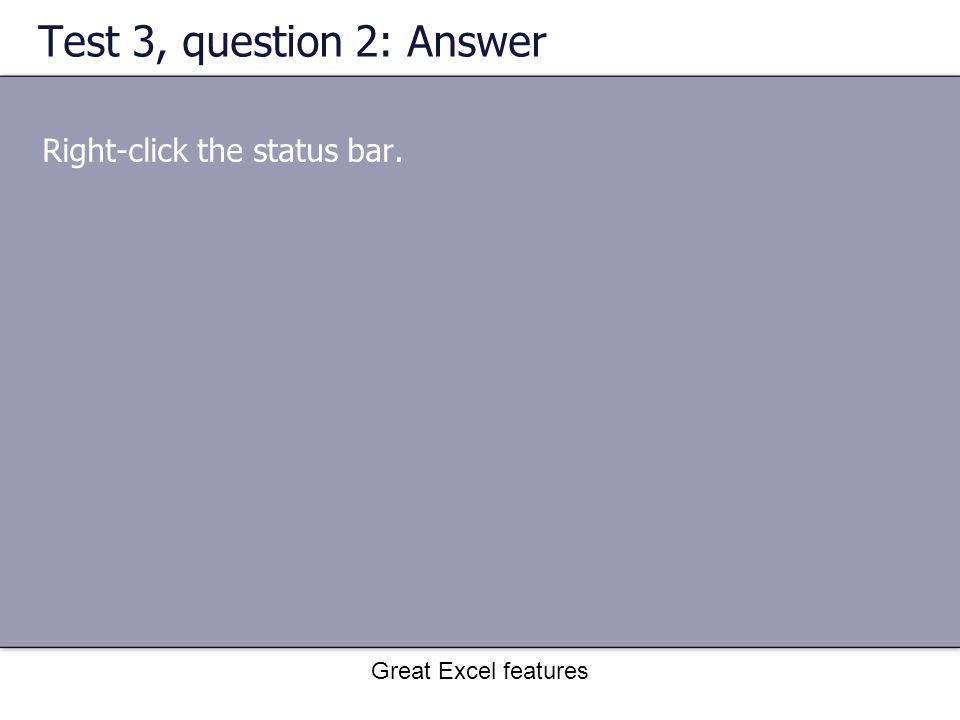 Test 3, question 2: Answer

Right-click the status bar.

Great Excel features